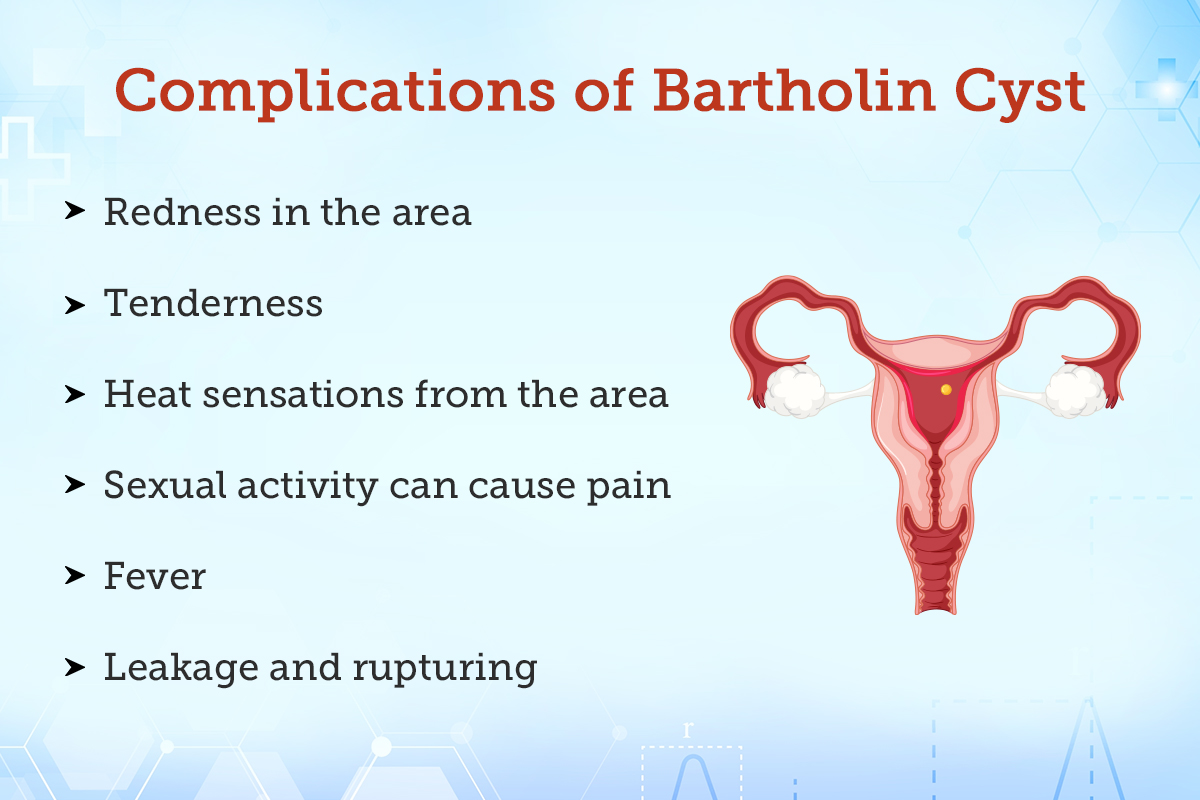 Complications of Bartholin Cyst

➤ Redness in the area

➤ Tenderness

➤ Heat sensations from the area

➤ Sexual activity can cause pain

➤ Fever

➤ Leakage and rupturing

r